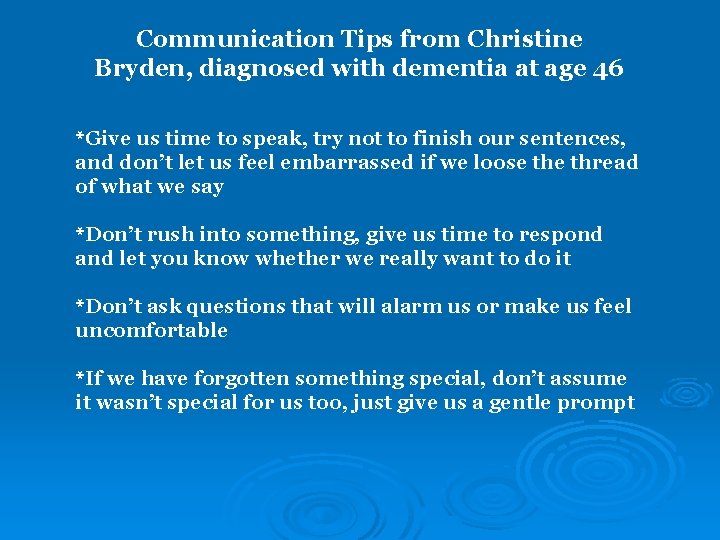 Communication Tips from Christine Bryden, diagnosed with dementia at age 46

*Give us time to speak, try not to finish our sentences, and don’t let us feel embarrassed if we loose the thread of what we say

*Don’t rush into something, give us time to respond and let you know whether we really want to do it

*Don’t ask questions that will alarm us or make us feel uncomfortable

*If we have forgotten something special, don’t assume it wasn’t special for us too, just give us a gentle prompt